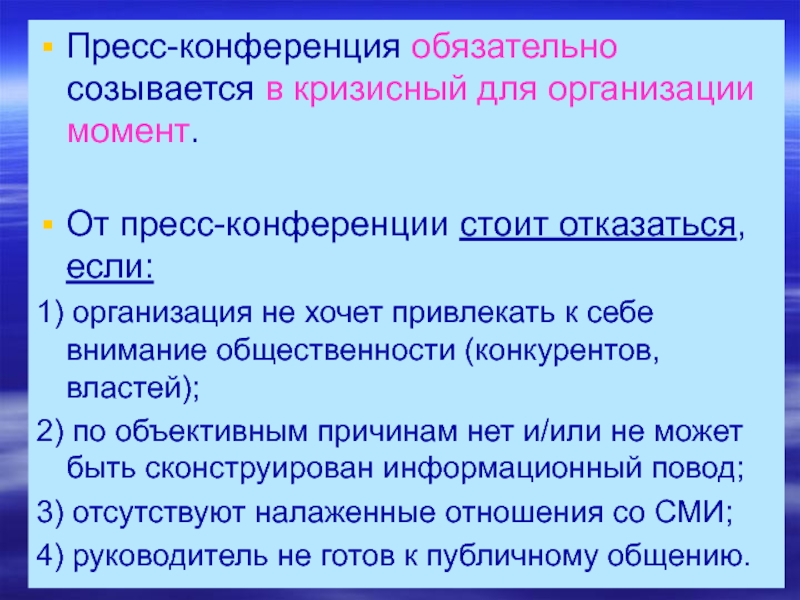 ▪ Пресс-конференция обязательно созывается в кризисный для организации момент.

▪ От пресс-конференции стоит отказаться, если:

1) организация не хочет привлекать к себе внимание общественности (конкурентов, властей);

2) по объективным причинам нет и/или не может быть сконструирован информационный повод;

3) отсутствуют налаженные отношения со СМИ;

4) руководитель не готов к публичному общению.